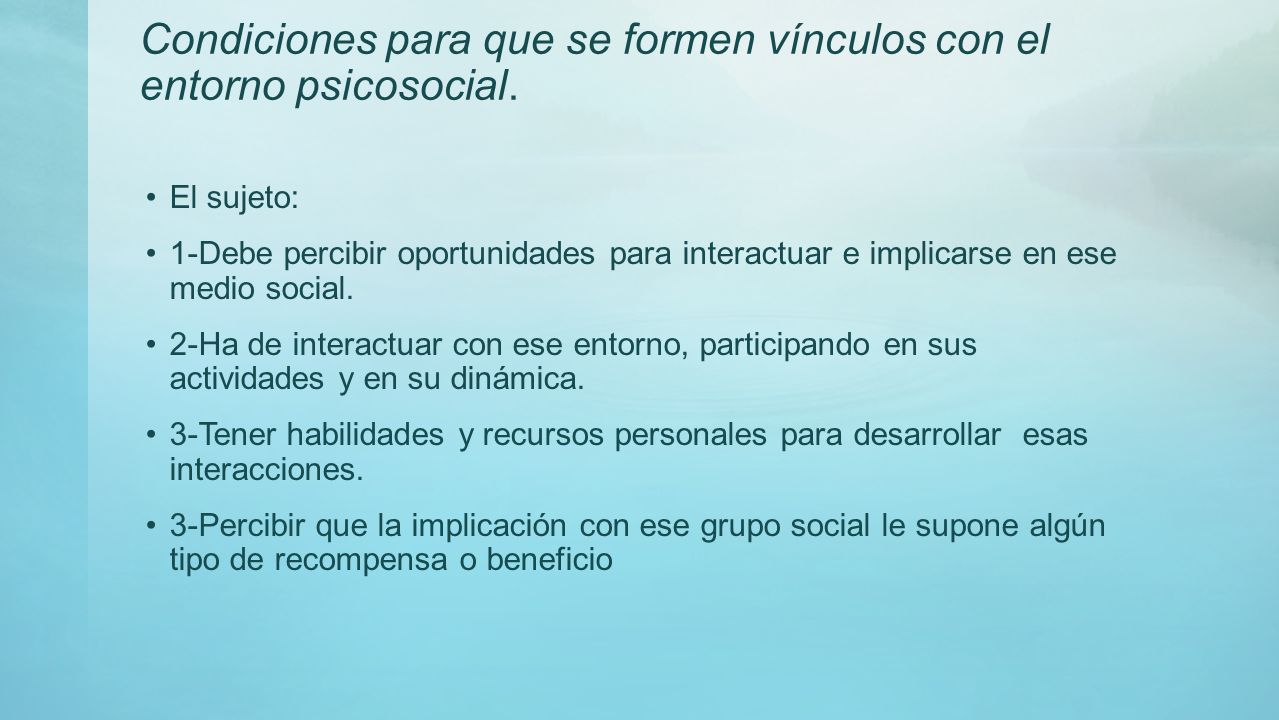 Condiciones para que se formen vínculos con el entorno psicosocial.

• El sujeto:

• 1-Debe percibir oportunidades para interactuar e implicarse en ese medio social.

• 2-Ha de interactuar con ese entorno, participando en sus actividades y en su dinámica.

• 3-Tener habilidades y recursos personales para desarrollar esas interacciones.

• 3-Percibir que la implicación con ese grupo social le supone algún tipo de recompensa o beneficio